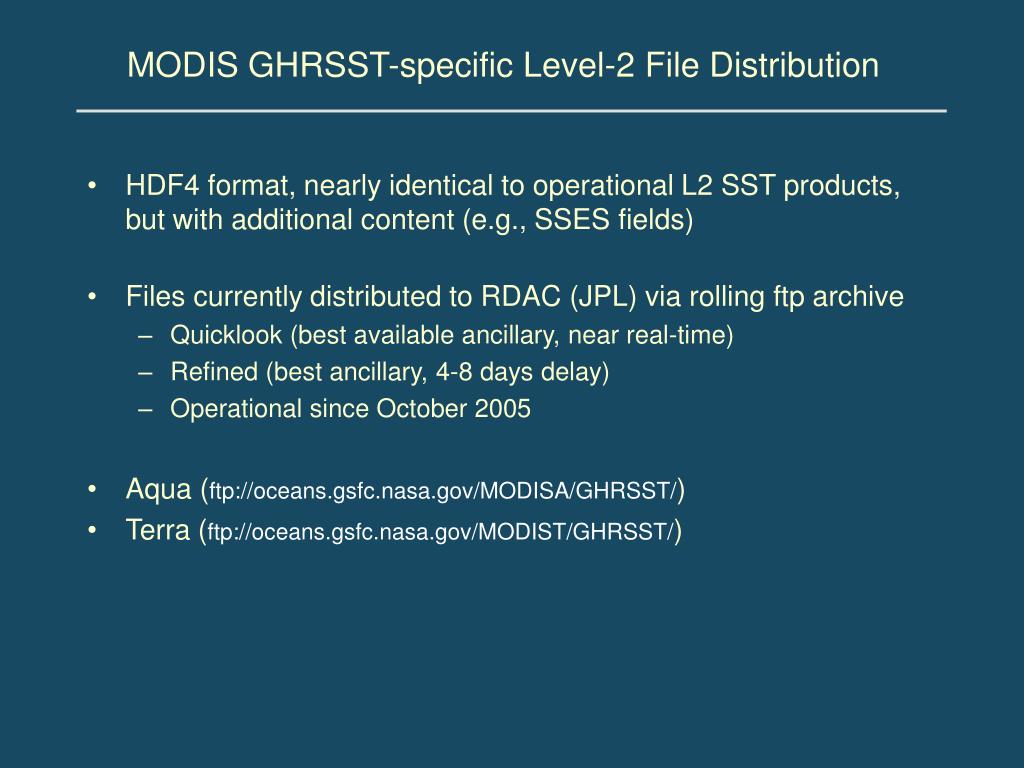 MODIS GHRSST-specific Level-2 File Distribution

• HDF4 format, nearly identical to operational L2 SST products, but with additional content (e.g., SSES fields)

• Files currently distributed to RDAC (JPL) via rolling ftp archive
– Quicklook (best available ancillary, near real-time)
– Refined (best ancillary, 4-8 days delay)
– Operational since October 2005

• Aqua (ftp://oceans.gsfc.nasa.gov/MODISA/GHRSST/)
• Terra (ftp://oceans.gsfc.nasa.gov/MODIST/GHRSST/)